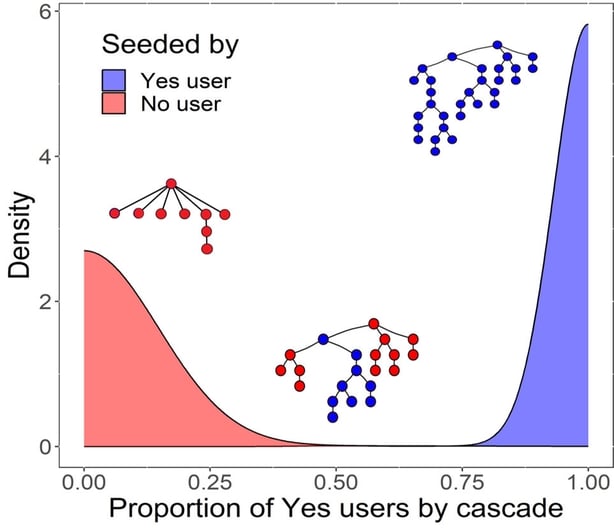 Seeded by
Yes user
No user

Density

6
4
2
0

0.00 0.25 0.50 0.75 1.00

Proportion of Yes users by cascade